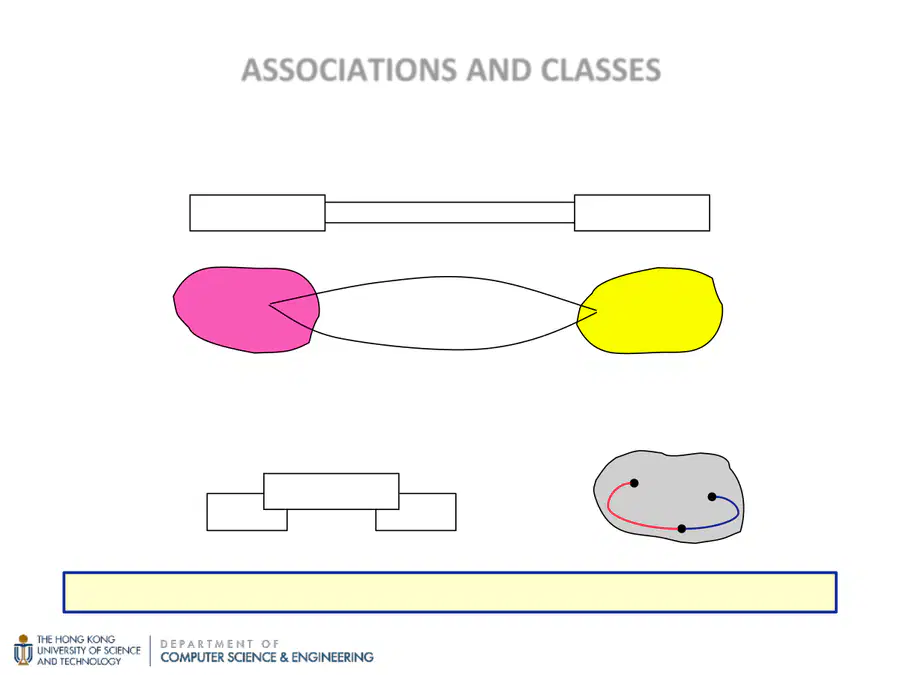 ASSOCIATIONS AND CLASSES

THE HONG KONG UNIVERSITY OF SCIENCE AND TECHNOLOGY

DEPARTMENT OF COMPUTER SCIENCE & ENGINEERING